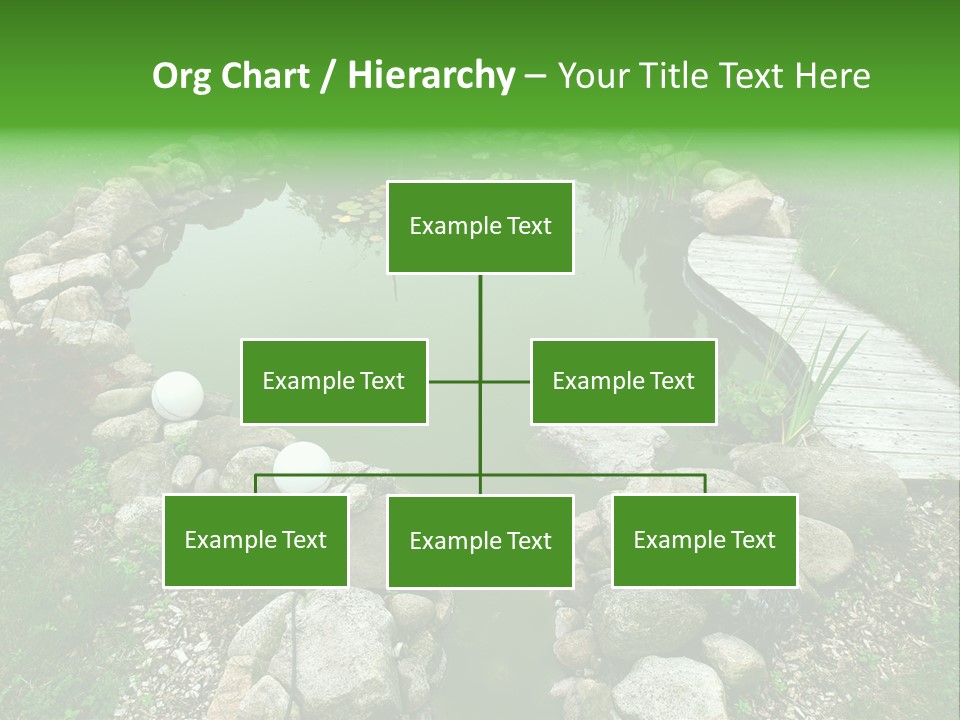 Org Chart / Hierarchy – Your Title Text Here

Example Text

Example Text

Example Text

Example Text

Example Text

Example Text